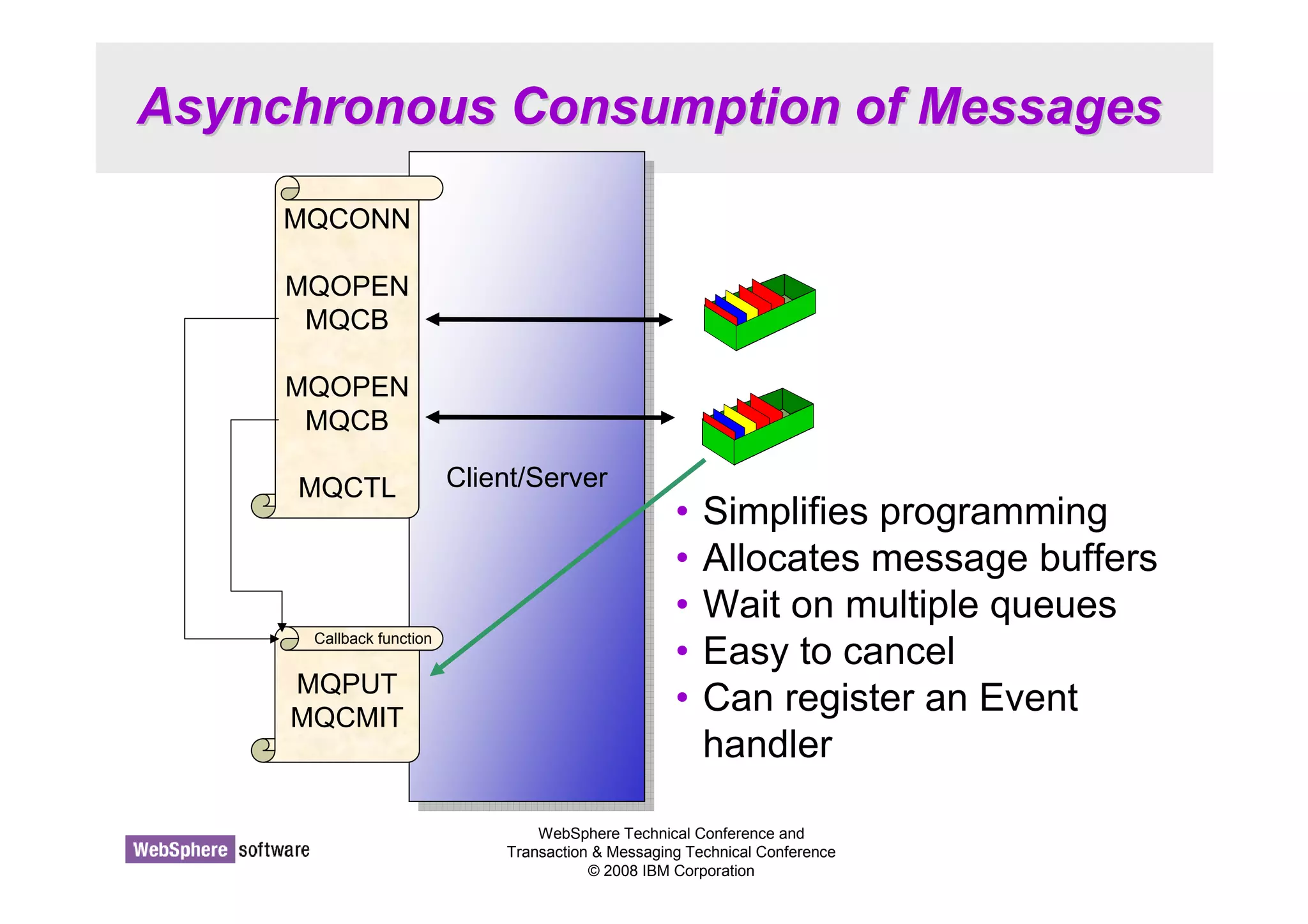 Asynchronous Consumption of Messages

MQCONN

MQOPEN
MQCB

MQOPEN
MQCB

MQCTL

Client/Server

Callback function

MQPUT
MQCMIT

• Simplifies programming
• Allocates message buffers
• Wait on multiple queues
• Easy to cancel
• Can register an Event handler

WebSphere software

WebSphere Technical Conference and
Transaction & Messaging Technical Conference
© 2008 IBM Corporation